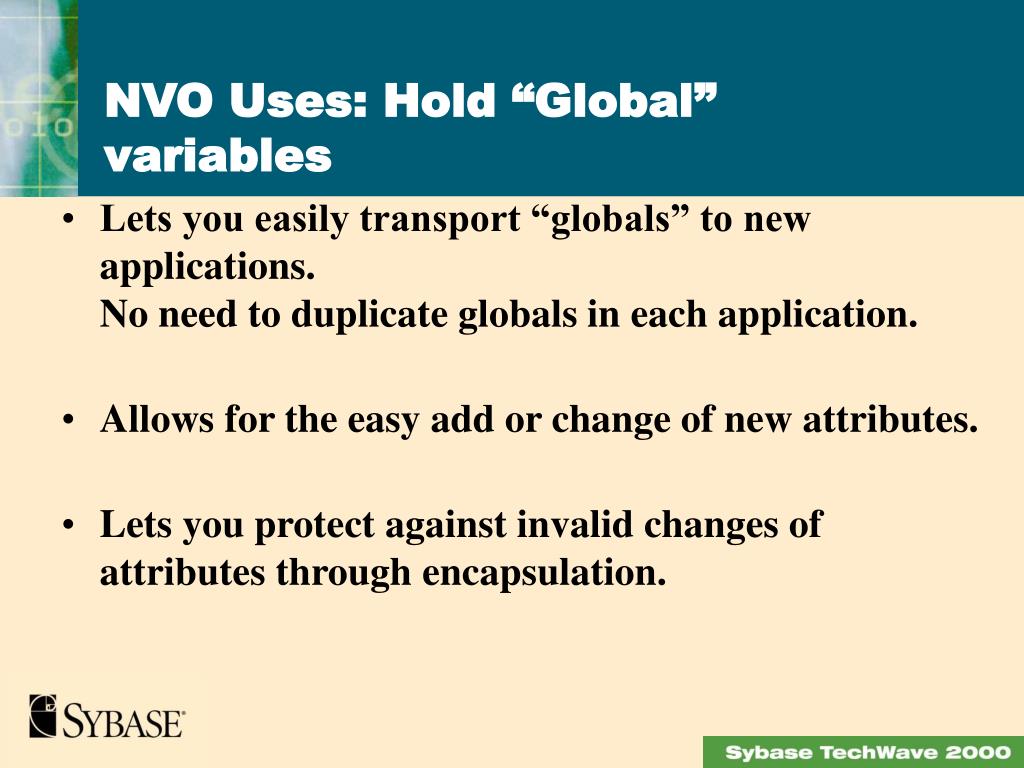 NVO Uses: Hold “Global” variables

• Lets you easily transport “globals” to new applications.
No need to duplicate globals in each application.

• Allows for the easy add or change of new attributes.

• Lets you protect against invalid changes of attributes through encapsulation.

SYBASE

Sybase TechWave 2000